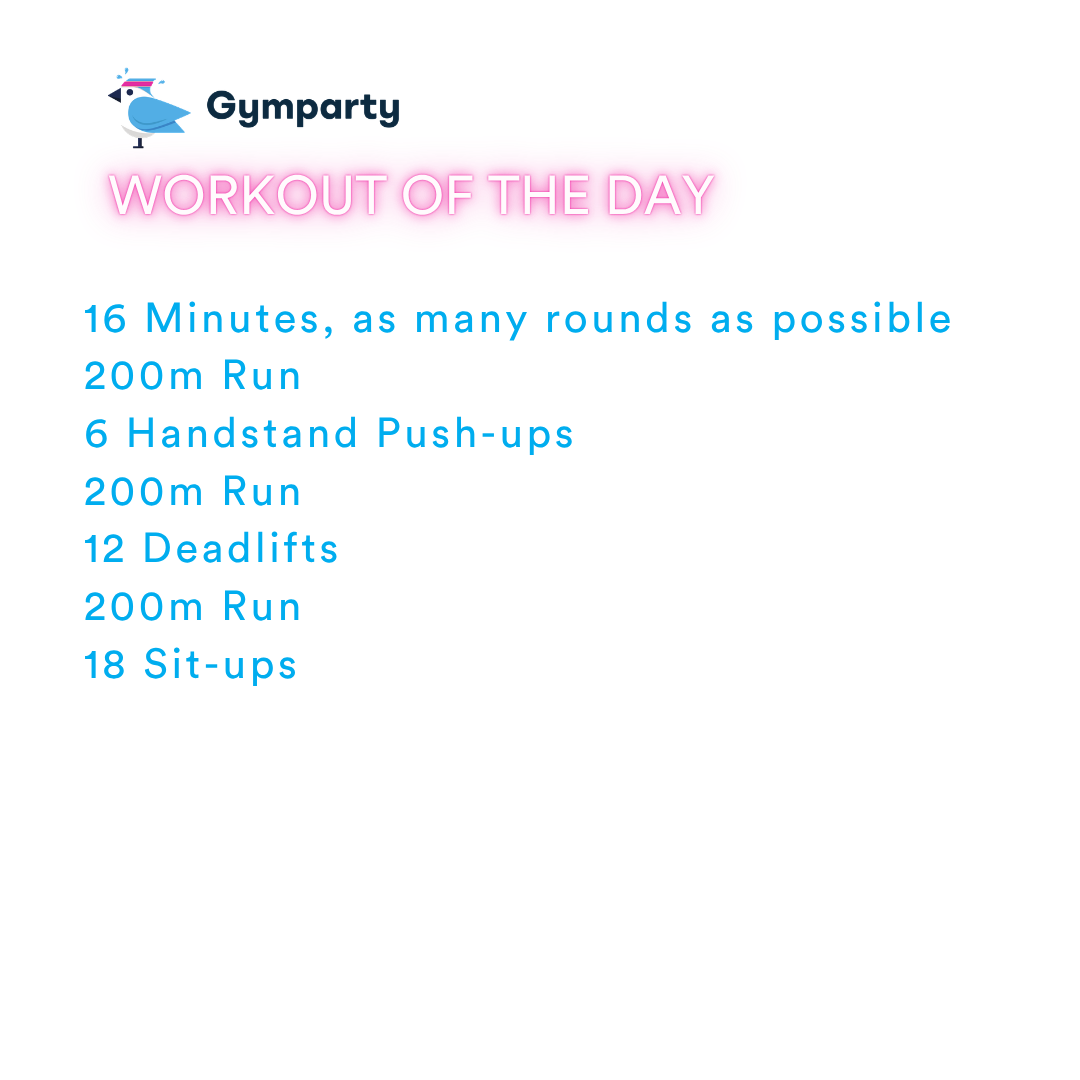 Gymparty

WORKOUT OF THE DAY

16 Minutes, as many rounds as possible
200m Run
6 Handstand Push-ups
200m Run
12 Deadlifts
200m Run
18 Sit-ups